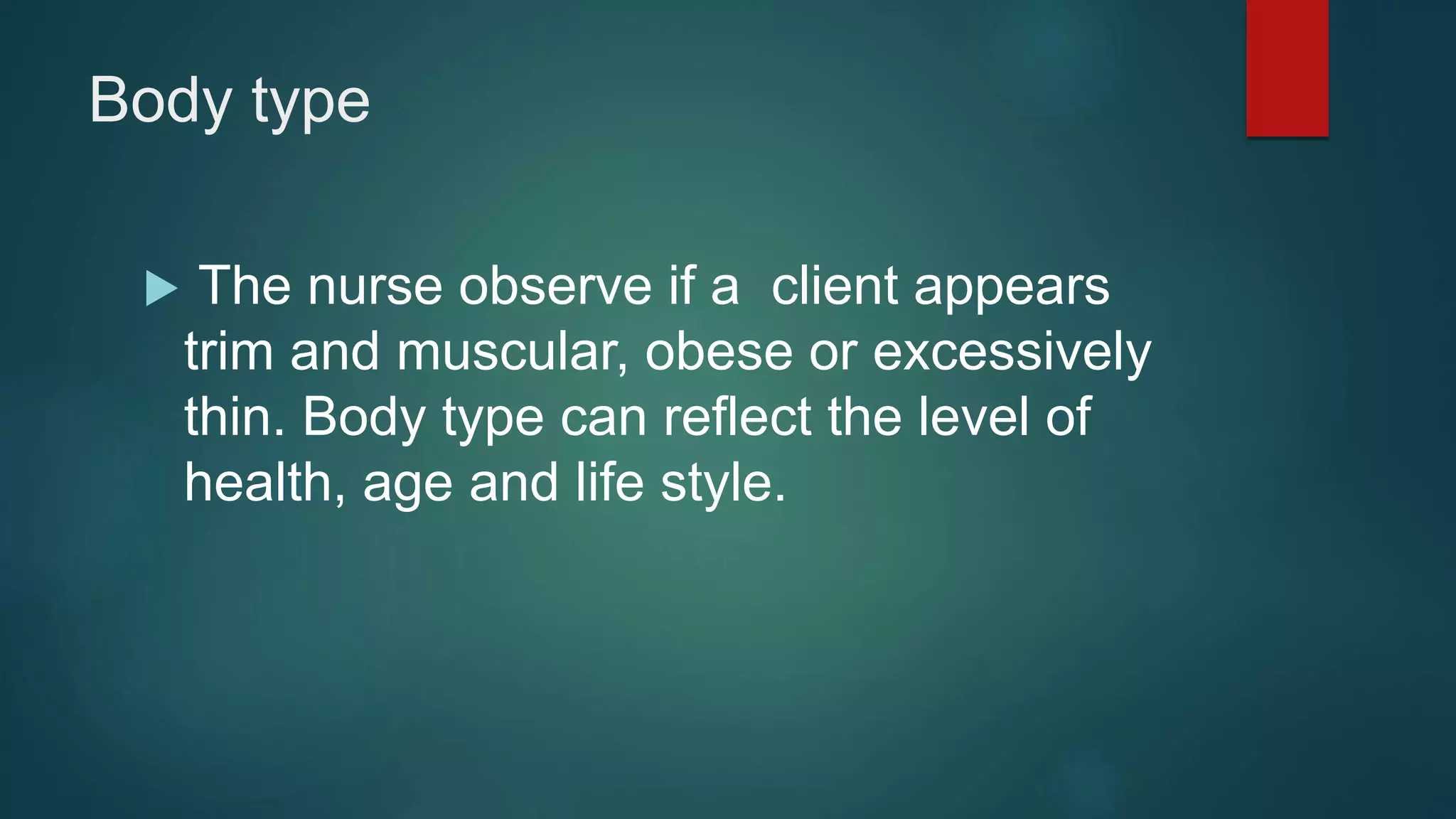 Body type

The nurse observe if a client appears trim and muscular, obese or excessively thin. Body type can reflect the level of health, age and life style.